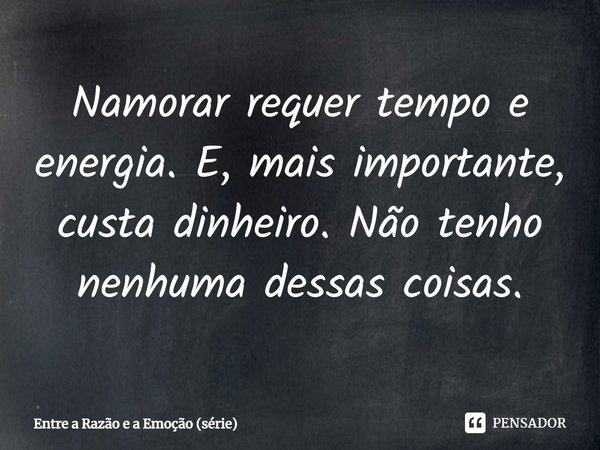 Namorar requer tempo e energia. E, mais importante, custa dinheiro. Não tenho nenhuma dessas coisas.

Entre a Razão e a Emoção (série)

PENSADOR